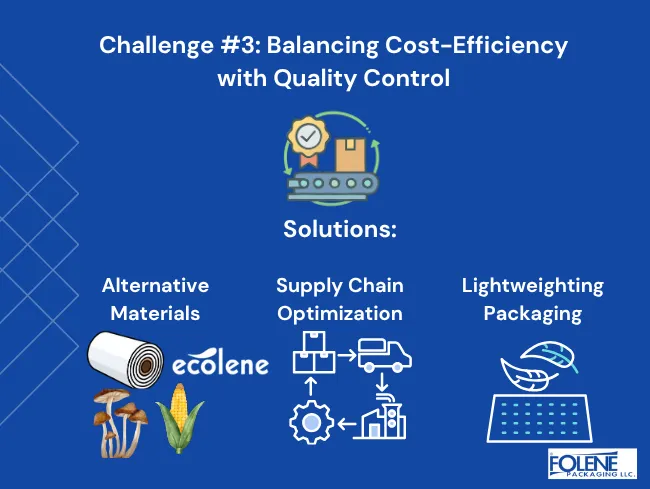 Challenge #3: Balancing Cost-Efficiency with Quality Control

Solutions:

Alternative Materials

ecolene

Supply Chain Optimization

Lightweighting Packaging

FOLENE PACKAGING LLC.